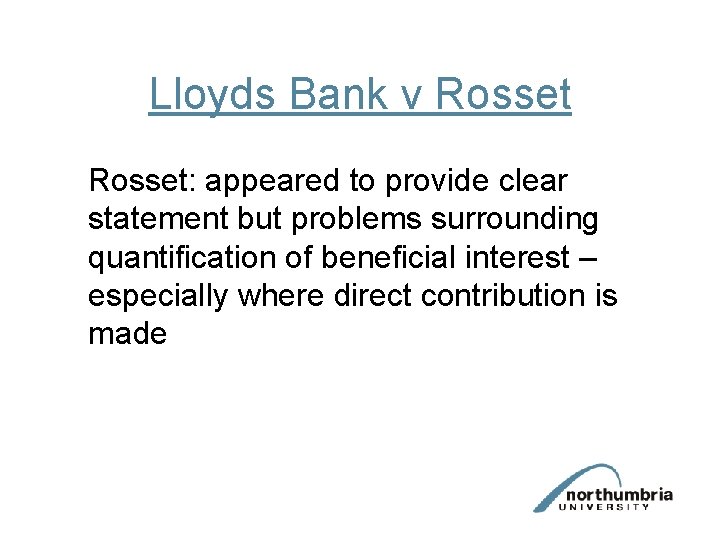 Lloyds Bank v Rosset

Rosset: appeared to provide clear statement but problems surrounding quantification of beneficial interest – especially where direct contribution is made

northumbria
UNIVERSITY